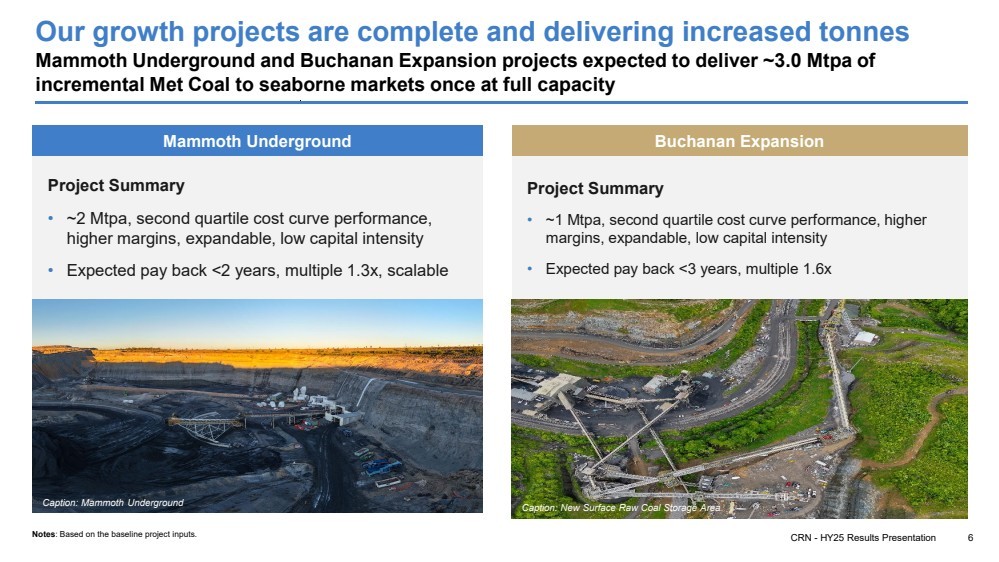 Our growth projects are complete and delivering increased tonnes
Mammoth Underground and Buchanan Expansion projects expected to deliver ~3.0 Mtpa of incremental Met Coal to seaborne markets once at full capacity

Mammoth Underground

Project Summary

• ~2 Mtpa, second quartile cost curve performance, higher margins, expandable, low capital intensity

• Expected pay back <2 years, multiple 1.3x, scalable

Caption: Mammoth Underground

Buchanan Expansion

Project Summary

• ~1 Mtpa, second quartile cost curve performance, higher margins, expandable, low capital intensity

• Expected pay back <3 years, multiple 1.6x

Caption: New Surface Raw Coal Storage Area

Notes: Based on the baseline project inputs.

CRN - HY25 Results Presentation 6